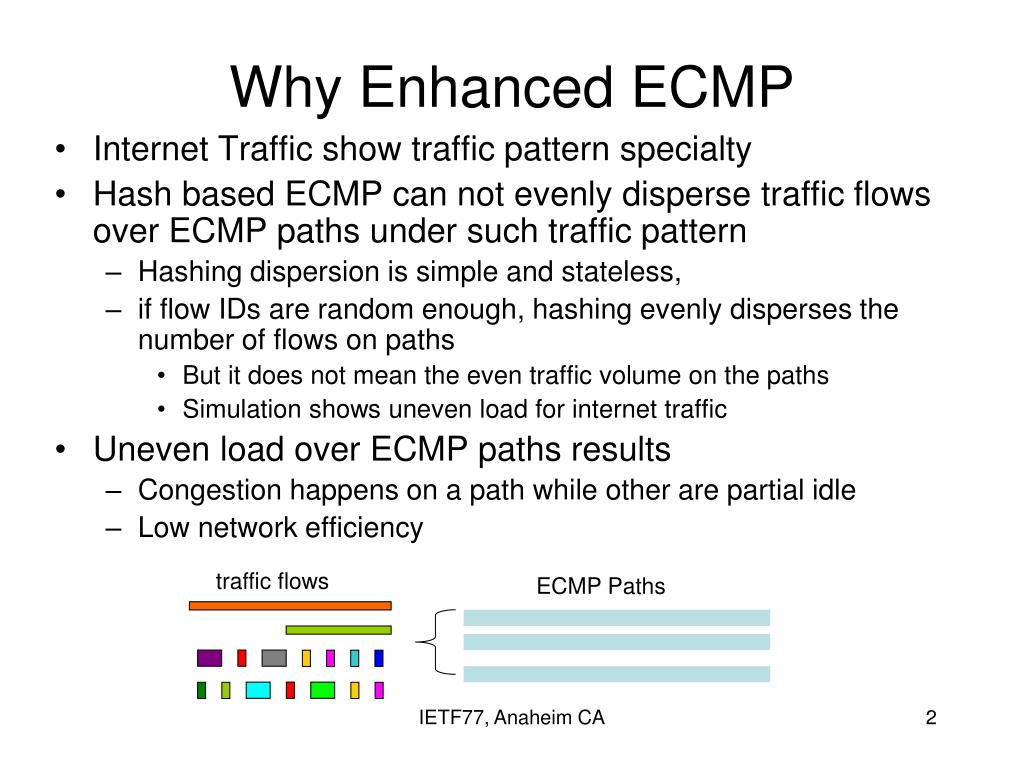 Why Enhanced ECMP

• Internet Traffic show traffic pattern specialty
• Hash based ECMP can not evenly disperse traffic flows over ECMP paths under such traffic pattern
  – Hashing dispersion is simple and stateless,
  – if flow IDs are random enough, hashing evenly disperses the number of flows on paths
    • But it does not mean the even traffic volume on the paths
    • Simulation shows uneven load for internet traffic
• Uneven load over ECMP paths results
  – Congestion happens on a path while other are partial idle
  – Low network efficiency

traffic flows

ECMP Paths

IETF77, Anaheim CA

2